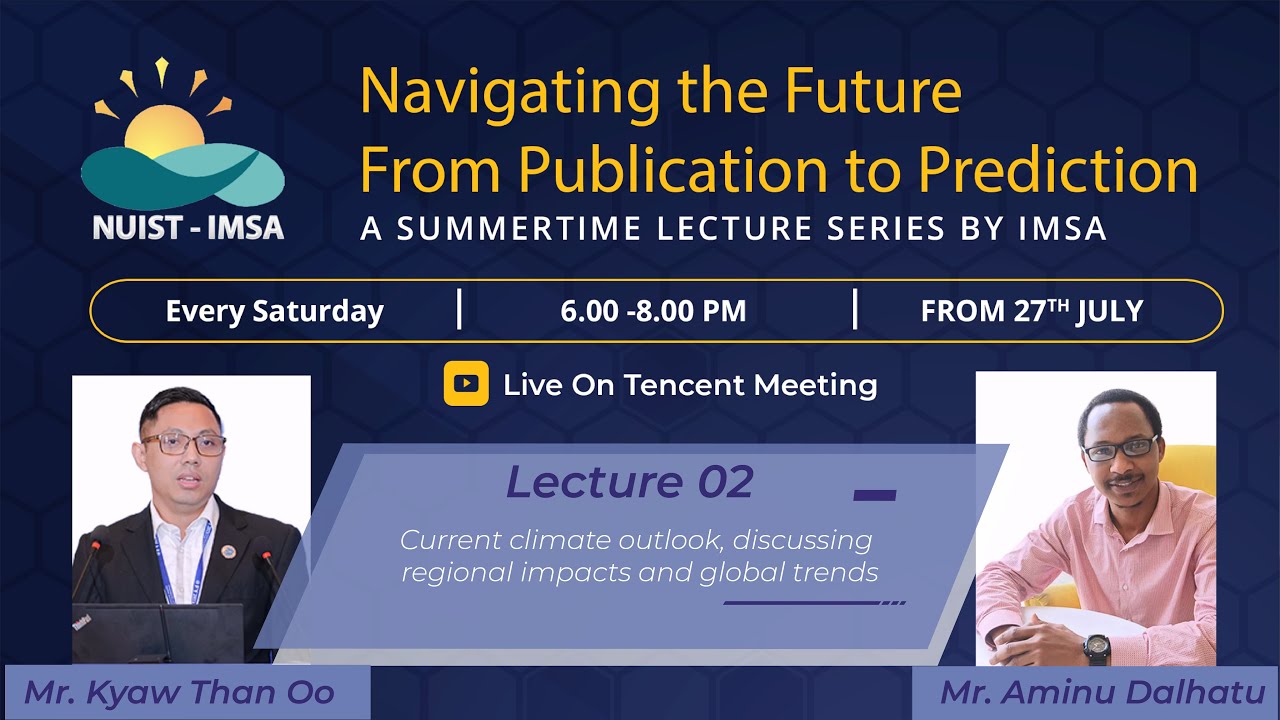 NUIST - IMSA

Navigating the Future
From Publication to Prediction
A SUMMERTIME LECTURE SERIES BY IMSA

Every Saturday | 6.00 -8.00 PM | FROM 27TH JULY

Live On Tencent Meeting

Lecture 02

Current climate outlook, discussing regional impacts and global trends

Mr. Kyaw Than Oo

Mr. Aminu Dalhatu